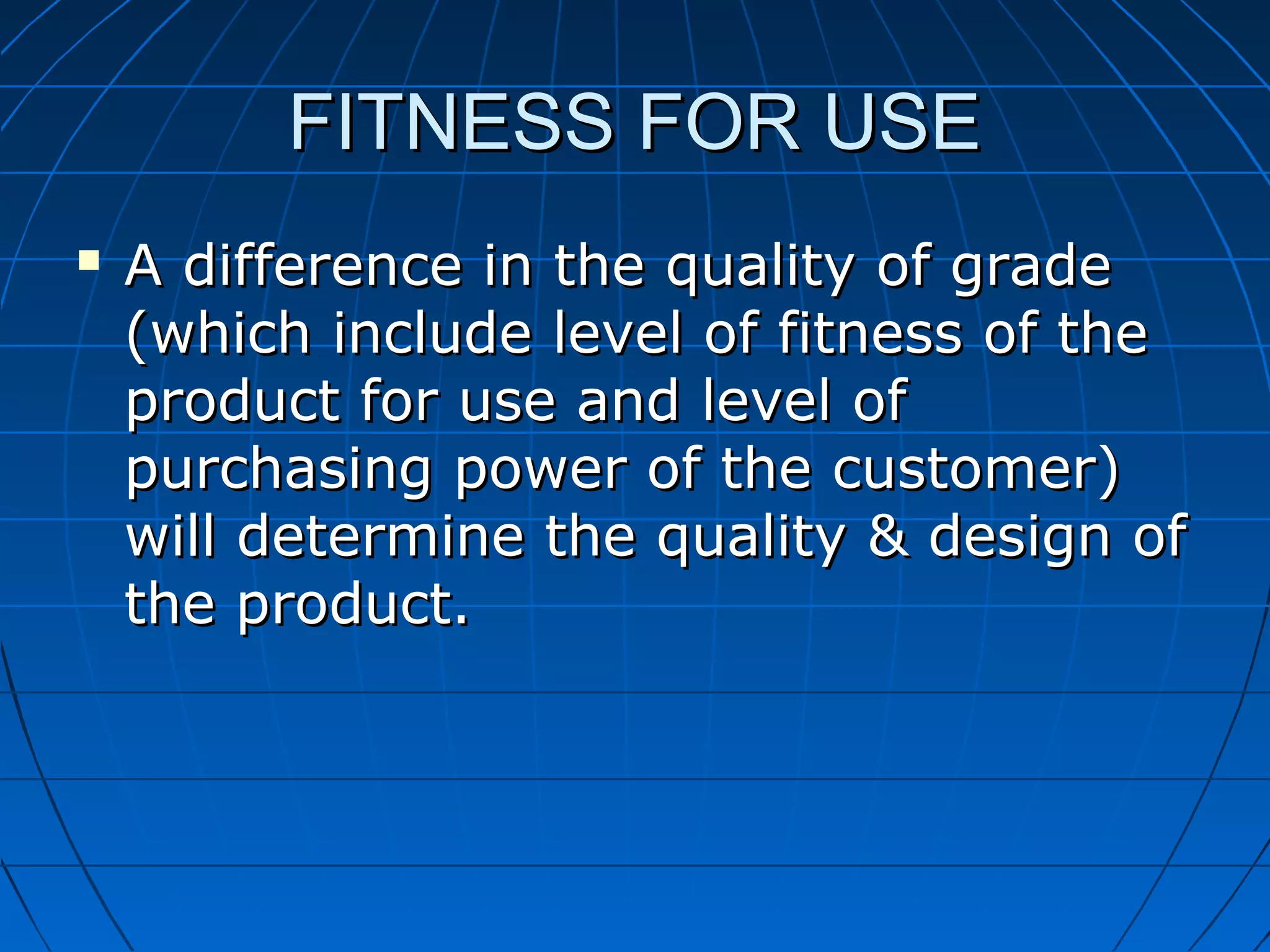 FITNESS FOR USE

▪ A difference in the quality of grade (which include level of fitness of the product for use and level of purchasing power of the customer) will determine the quality & design of the product.